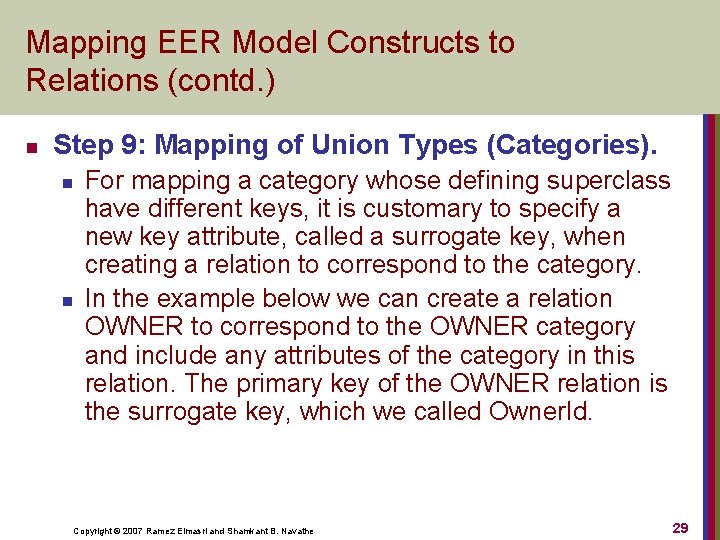 Mapping EER Model Constructs to Relations (contd.)

Step 9: Mapping of Union Types (Categories).

For mapping a category whose defining superclass have different keys, it is customary to specify a new key attribute, called a surrogate key, when creating a relation to correspond to the category.

In the example below we can create a relation OWNER to correspond to the OWNER category and include any attributes of the category in this relation. The primary key of the OWNER relation is the surrogate key, which we called OwnerId.

Copyright © 2007 Ramez Elmasri and Shamkant B. Navathe

29